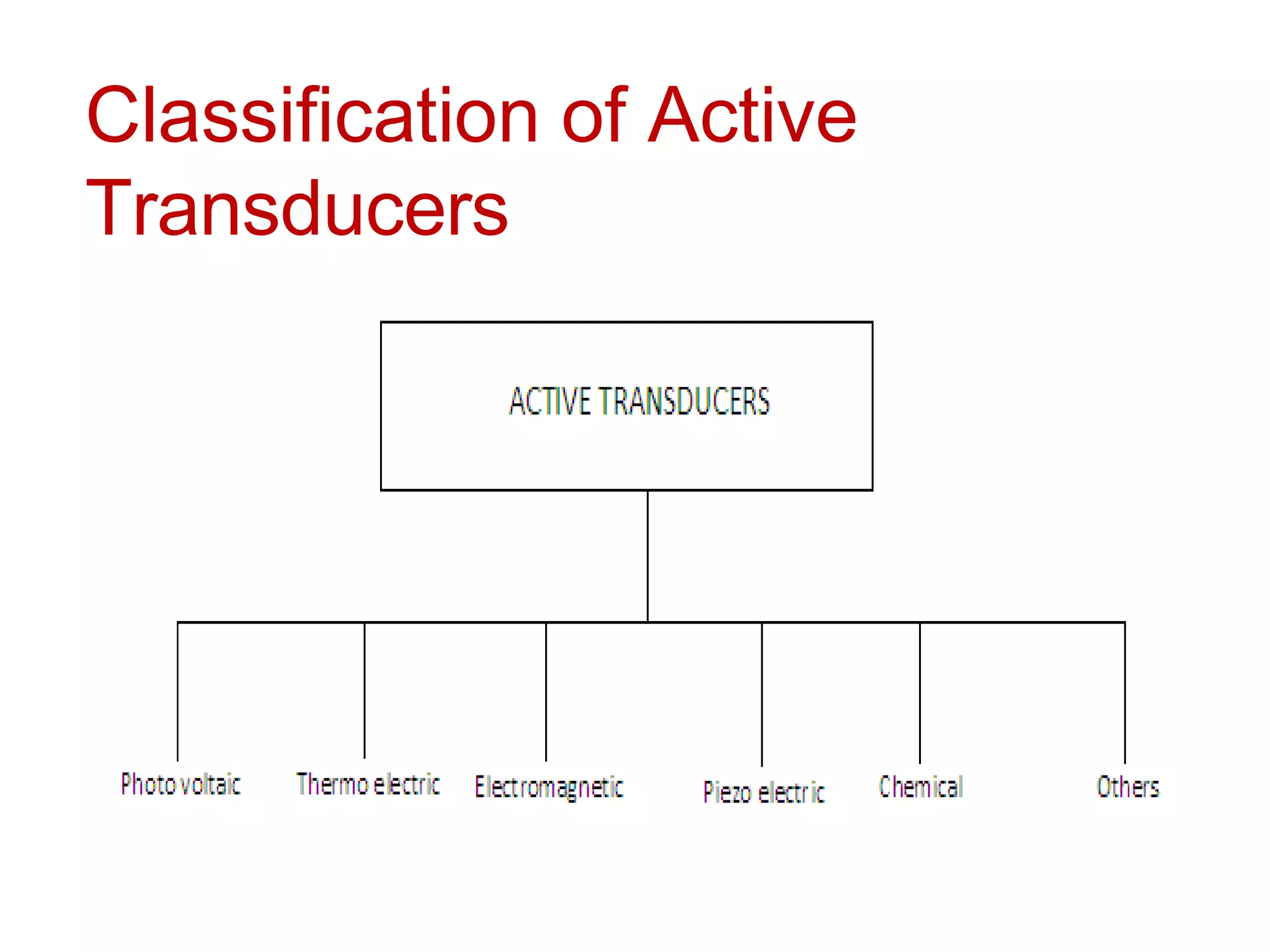 Classification of Active Transducers

ACTIVE TRANSDUCERS

Photo voltaic

Thermo electric

Electromagnetic

Piezo electric

Chemical

Others